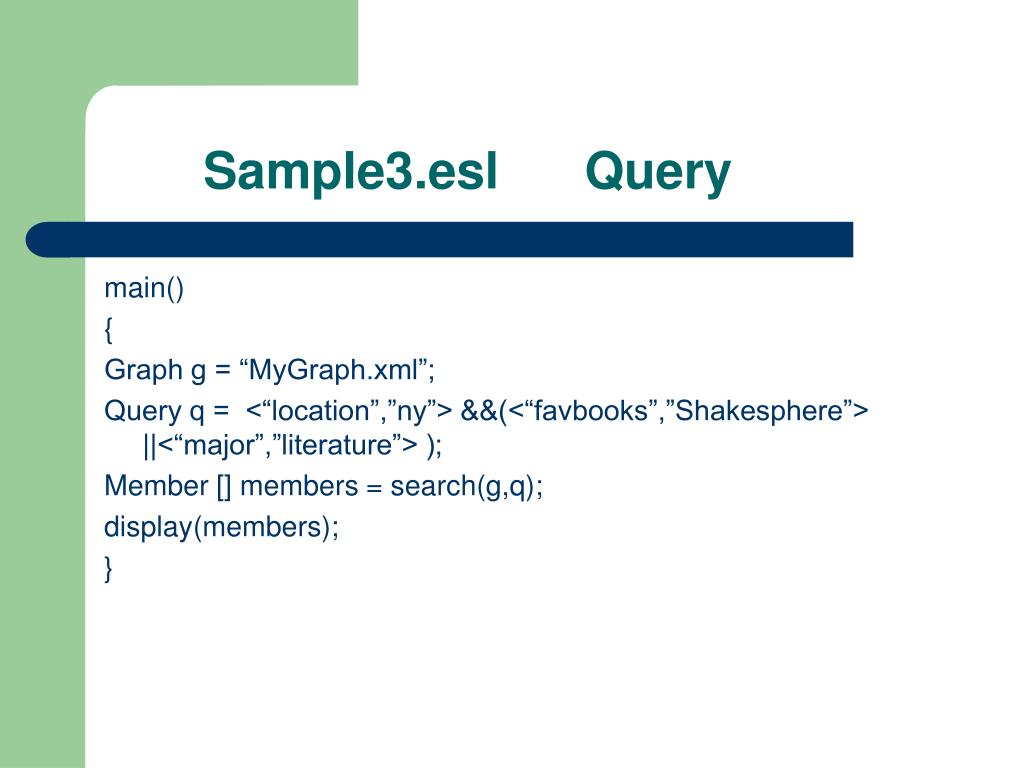 Sample3.esl Query

main()
{
Graph g = “MyGraph.xml”;
Query q = <“location”,”ny”> &&(<“favbooks”,”Shakesphere”> ||<“major”,”literature”> );
Member [] members = search(g,q);
display(members);
}